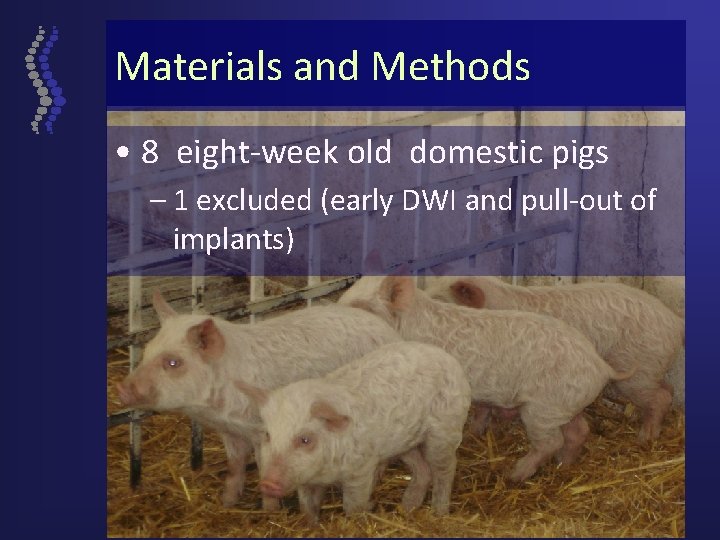 Materials and Methods

• 8 eight-week old domestic pigs

– 1 excluded (early DWI and pull-out of implants)